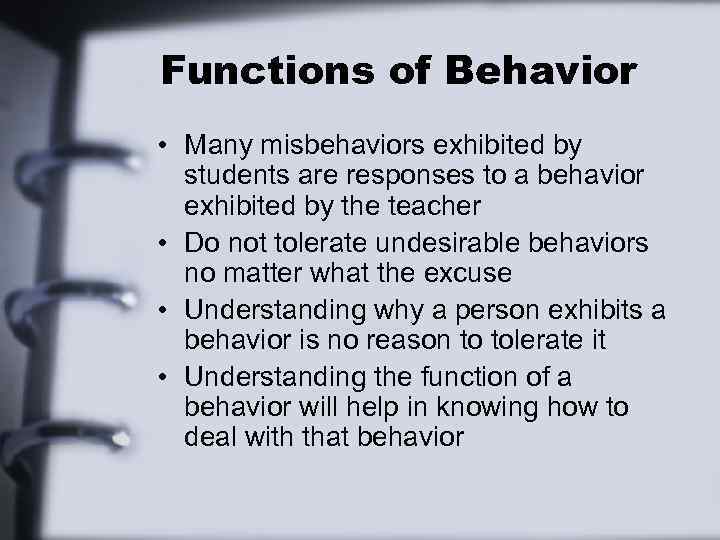 Functions of Behavior

• Many misbehaviors exhibited by students are responses to a behavior exhibited by the teacher
• Do not tolerate undesirable behaviors no matter what the excuse
• Understanding why a person exhibits a behavior is no reason to tolerate it
• Understanding the function of a behavior will help in knowing how to deal with that behavior